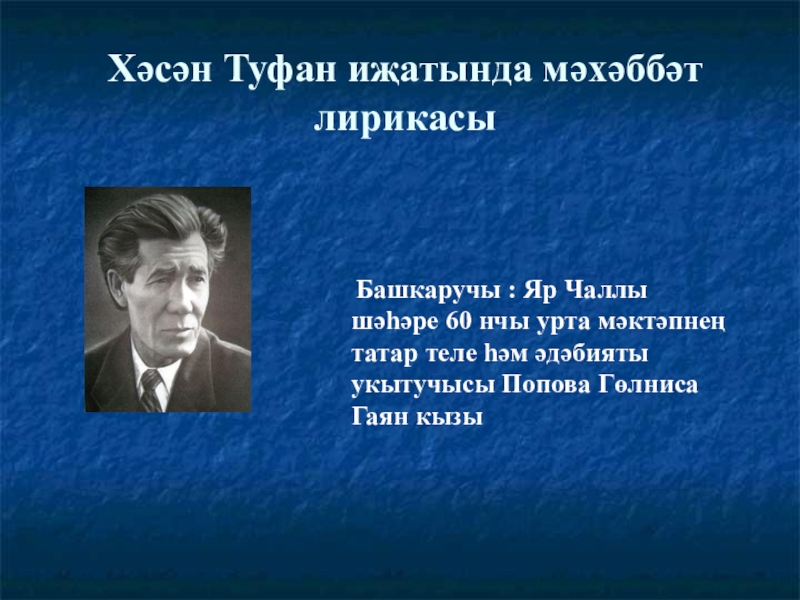 Хәсән Туфан иҗатында мәхәббәт лирикасы

Башкаручы : Яр Чаллы шәһәре 60 нчы урта мәктәпнең татар теле һәм әдәбияты укытучысы Попова Гөлниса Гаян кызы